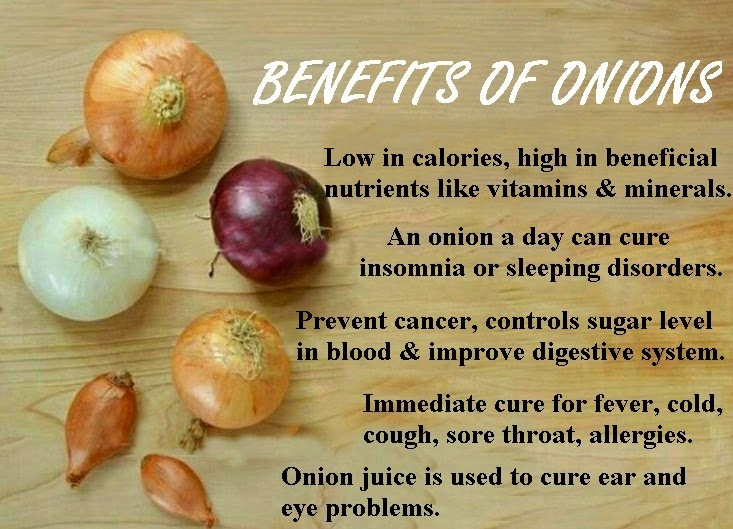 BENEFITS OF ONIONS

Low in calories, high in beneficial nutrients like vitamins & minerals.

An onion a day can cure insomnia or sleeping disorders.

Prevent cancer, controls sugar level in blood & improve digestive system.

Immediate cure for fever, cold, cough, sore throat, allergies.

Onion juice is used to cure ear and eye problems.